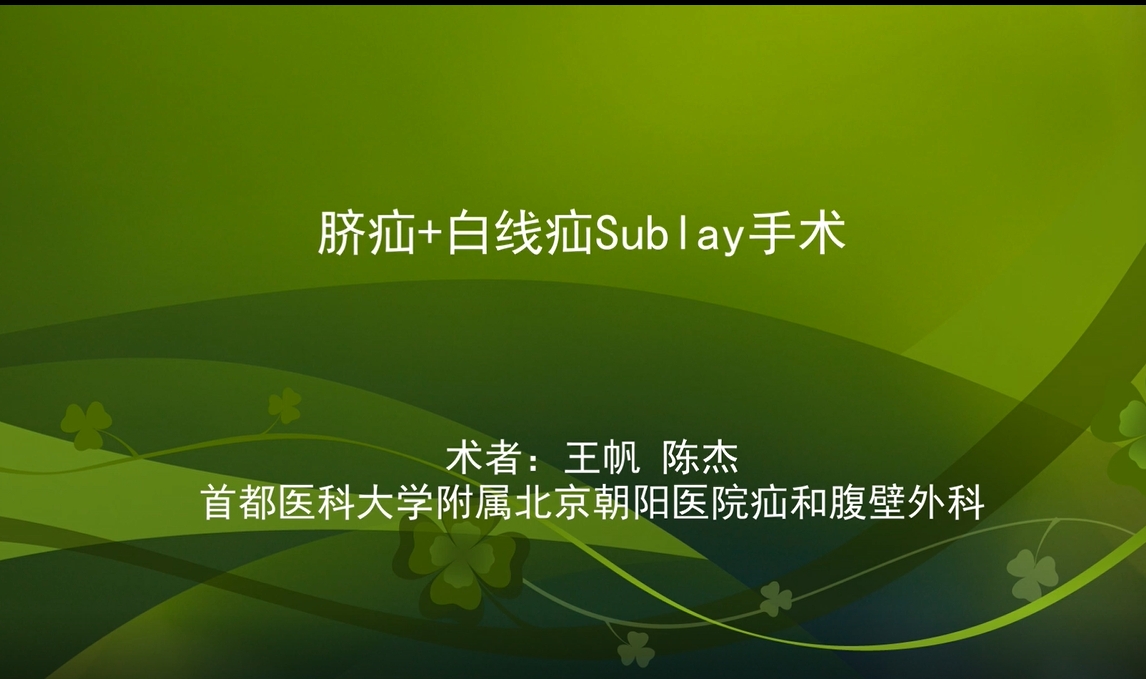 脐疝+白线疝Sublay手术

术者：王帆 陈杰
首都医科大学附属北京朝阳医院疝和腹壁外科